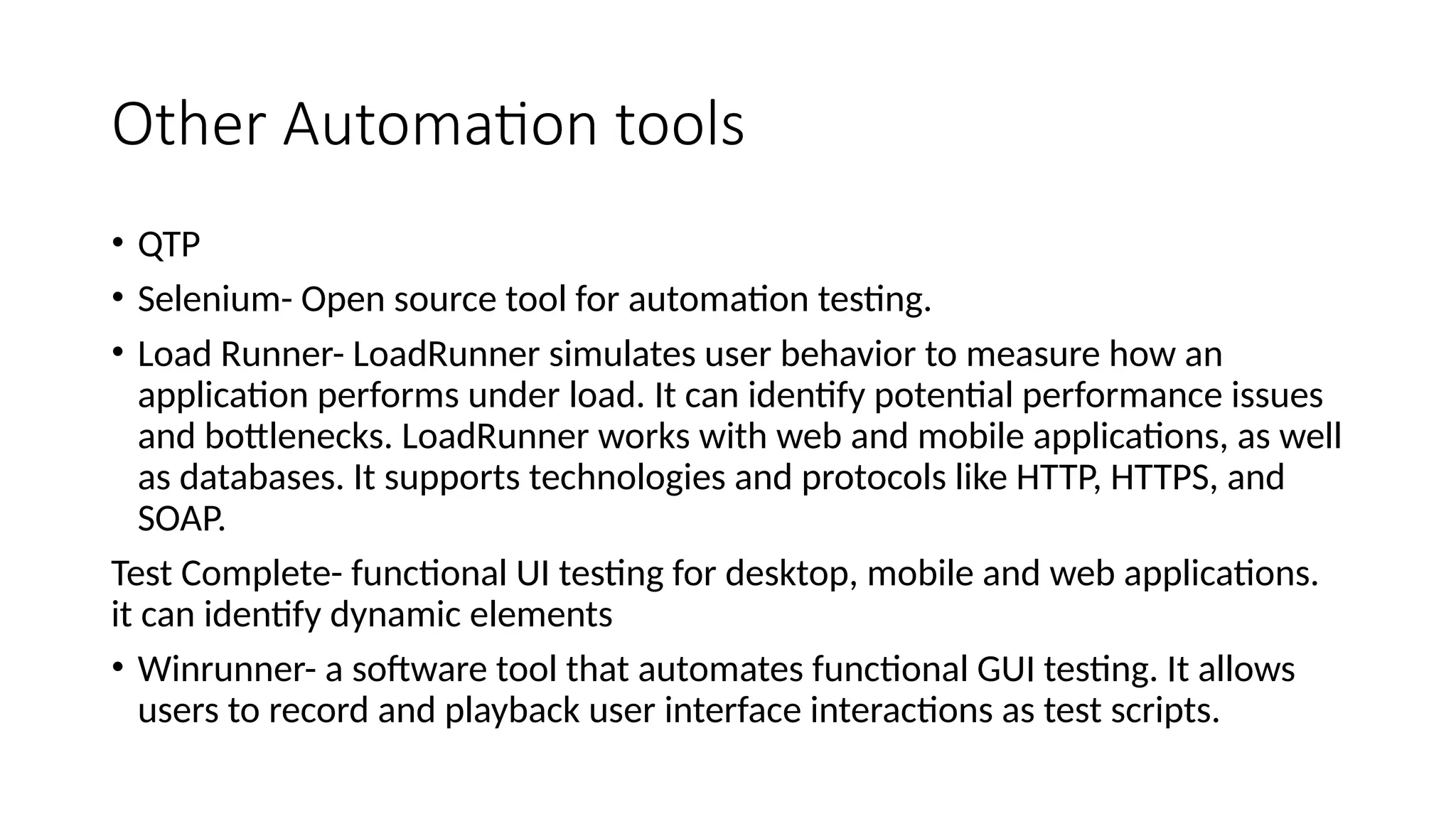 Other Automation tools

• QTP

• Selenium- Open source tool for automation testing.

• Load Runner- LoadRunner simulates user behavior to measure how an application performs under load. It can identify potential performance issues and bottlenecks. LoadRunner works with web and mobile applications, as well as databases. It supports technologies and protocols like HTTP, HTTPS, and SOAP.

Test Complete- functional UI testing for desktop, mobile and web applications. it can identify dynamic elements

• Winrunner- a software tool that automates functional GUI testing. It allows users to record and playback user interface interactions as test scripts.